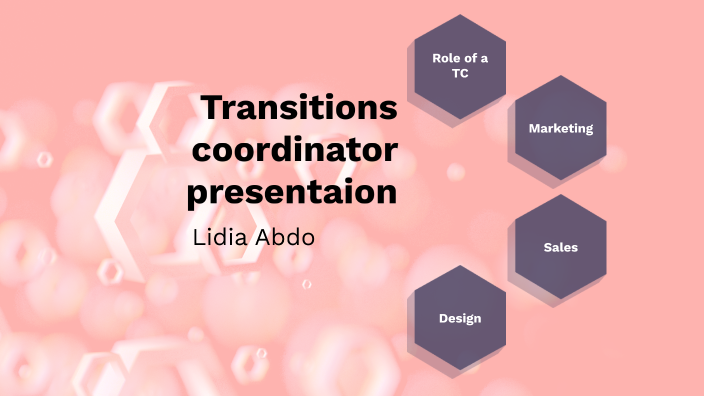 Transitions coordinator presentaion

Lidia Abdo

Role of a TC

Marketing

Sales

Design